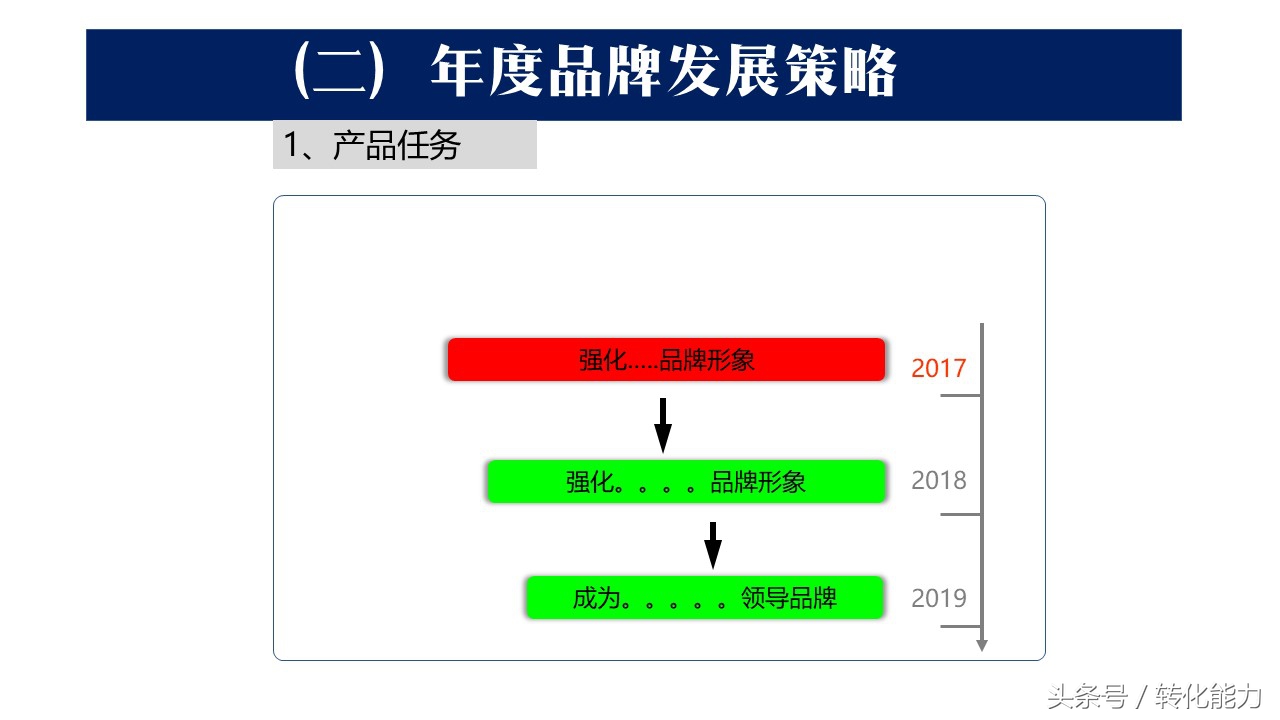 （二）年度品牌发展策略

1、产品任务

强化.....品牌形象

2017

强化。。。。品牌形象

2018

成为。。。。。领导品牌

2019

头条号 / 转化能力